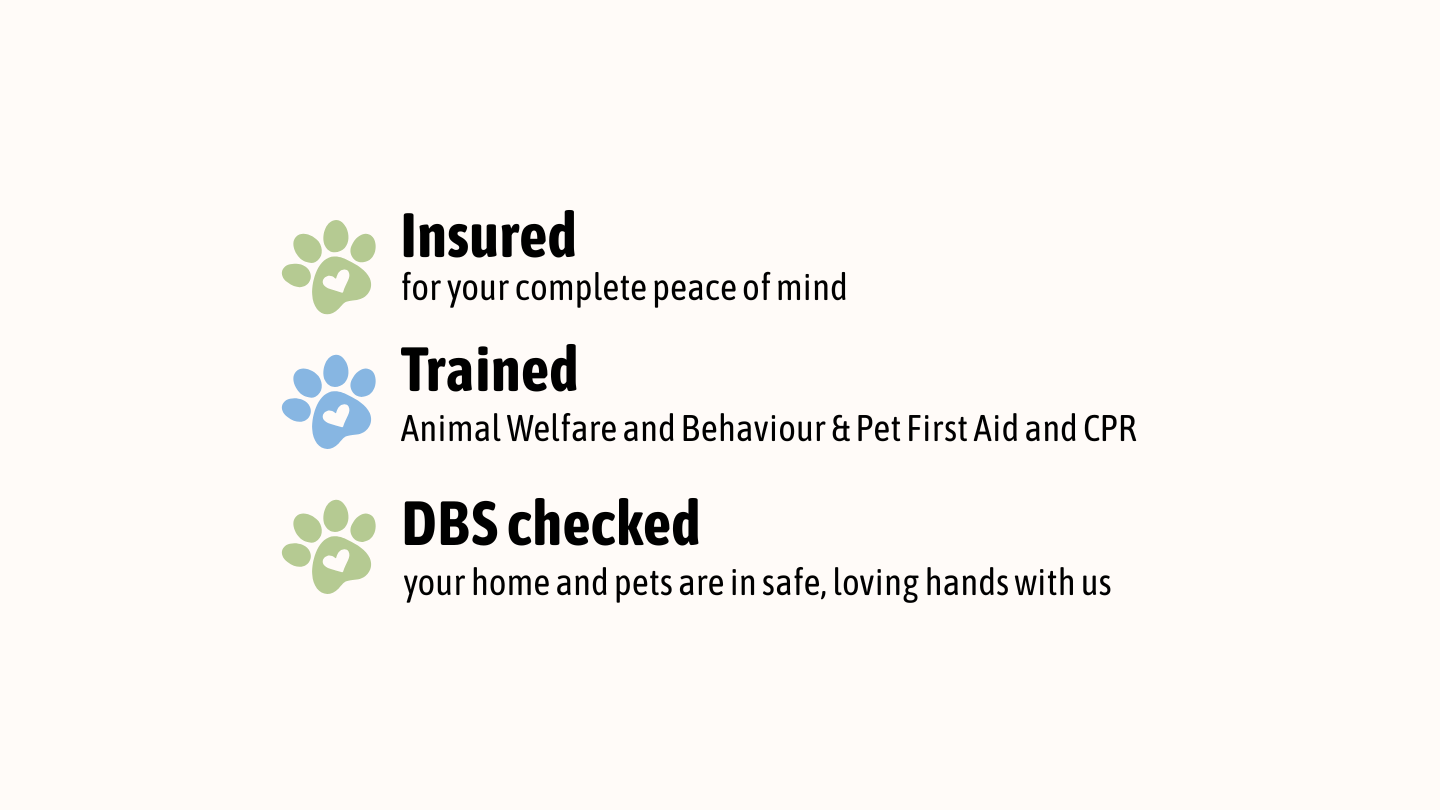 Insured
for your complete peace of mind

Trained
Animal Welfare and Behaviour & Pet First Aid and CPR

DBS checked
your home and pets are in safe, loving hands with us